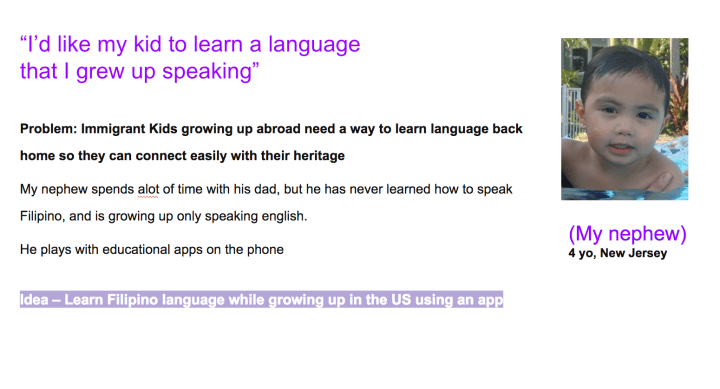 “I’d like my kid to learn a language that I grew up speaking”

Problem: Immigrant Kids growing up abroad need a way to learn language back home so they can connect easily with their heritage

My nephew spends alot of time with his dad, but he has never learned how to speak Filipino, and is growing up only speaking english.

He plays with educational apps on the phone

Idea – Learn Filipino language while growing up in the US using an app

(My nephew)
4 yo, New Jersey